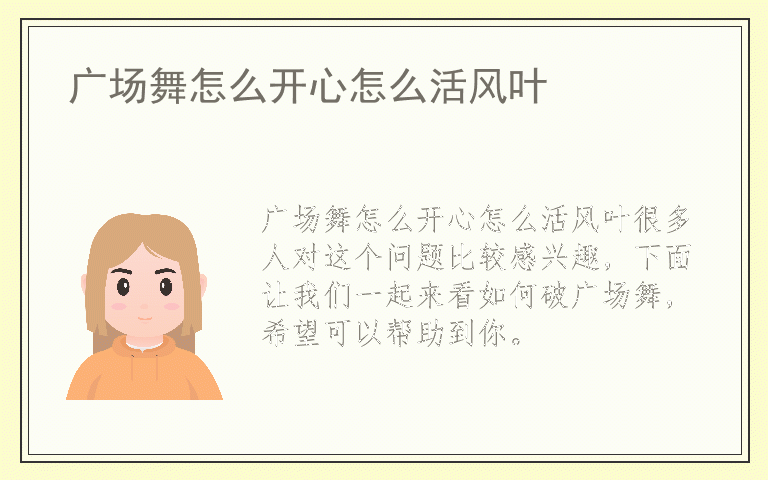 广场舞怎么开心怎么活风叶

广场舞怎么开心怎么活风叶很多人对这个问题比较感兴趣，下面让我们一起来看如何破广场舞，希望可以帮助到你。